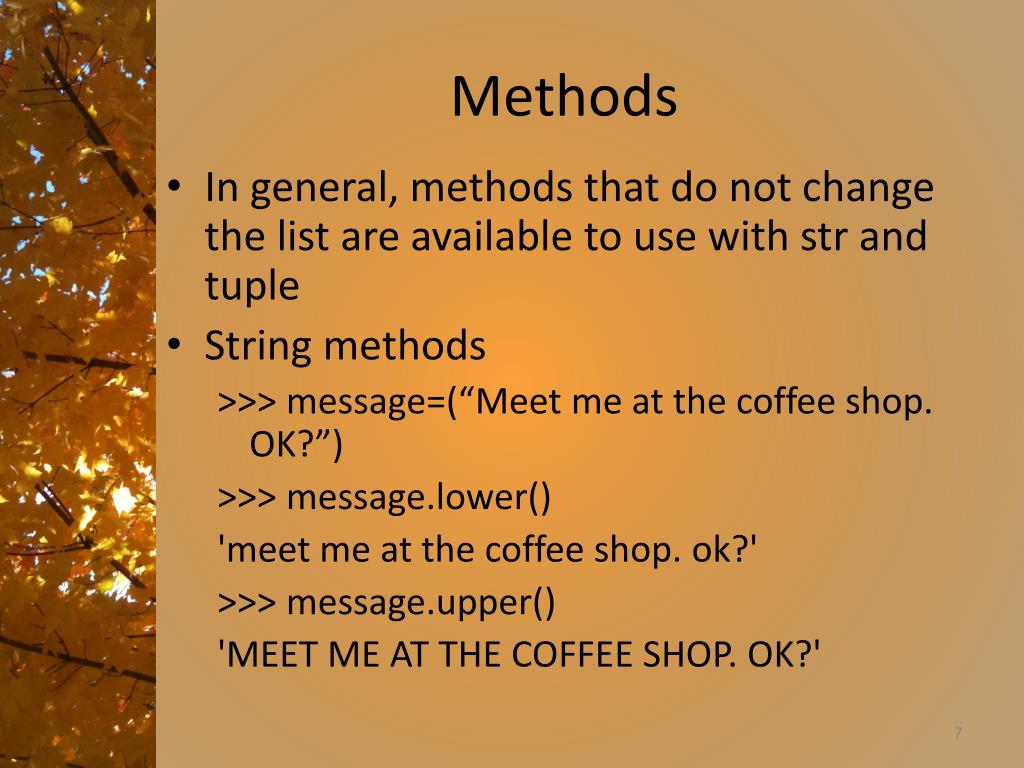 Methods

• In general, methods that do not change the list are available to use with str and tuple
• String methods

>>> message=(“Meet me at the coffee shop. OK?”)

>>> message.lower()

'meet me at the coffee shop. ok?'

>>> message.upper()

'MEET ME AT THE COFFEE SHOP. OK?'

7